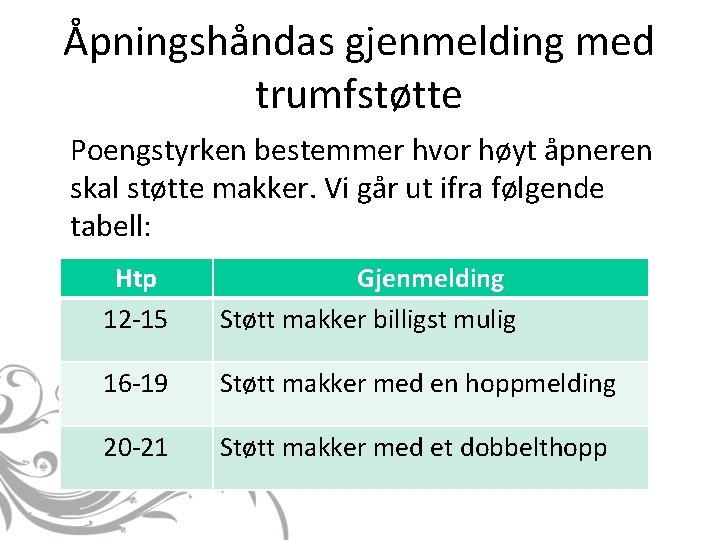 Åpningshåndas gjenmelding med trumfstøtte

Poengstyrken bestemmer hvor høyt åpneren skal støtte makker. Vi går ut ifra følgende tabell:

| Htp | Gjenmelding |
|---|---|
| 12-15 | Støtt makker billigst mulig |
| 16-19 | Støtt makker med en hoppmelding |
| 20-21 | Støtt makker med et dobbelthopp |